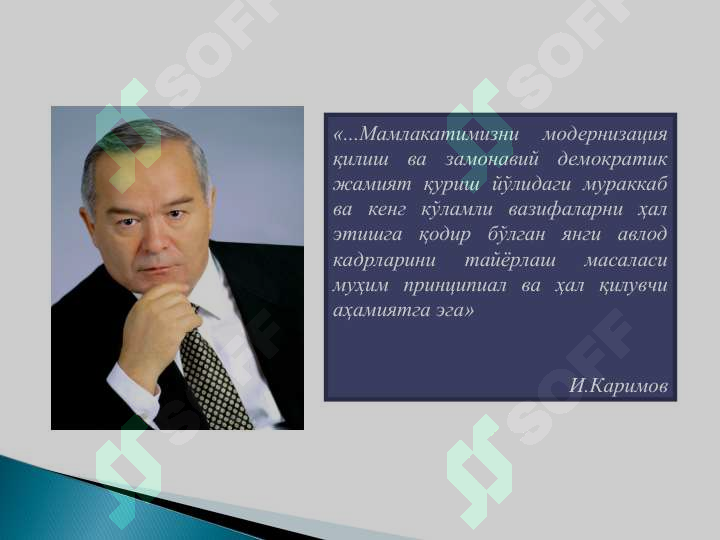 SOFF SOFF

«...Мамлакатимизни модернизация қилиш ва замонавий демократик жамият қуриш йўлидаги мураккаб ва кенг кўламли вазифаларни ҳал этишга қодир бўлган янги авлод кадрларини тайёрлаш масаласи муҳим принципиал ва ҳал қилувчи аҳамиятга эга»

И.Каримов

SOFF SOFF